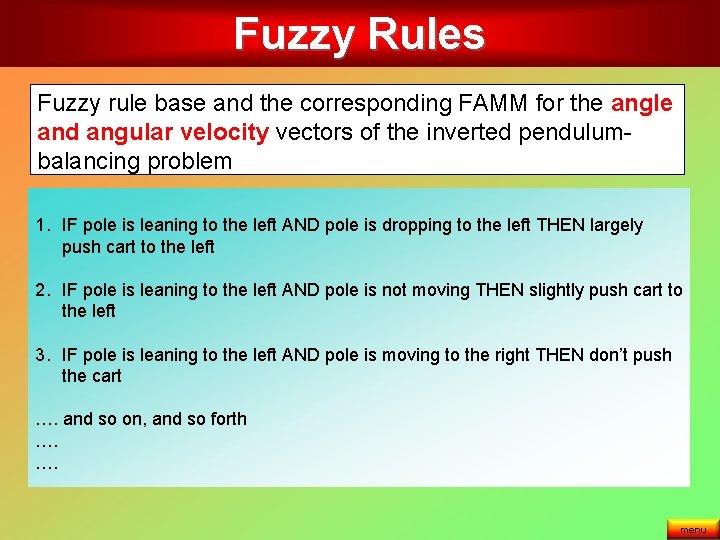 Fuzzy Rules

Fuzzy rule base and the corresponding FAMM for the angle and angular velocity vectors of the inverted pendulum-balancing problem

1. IF pole is leaning to the left AND pole is dropping to the left THEN largely push cart to the left

2. IF pole is leaning to the left AND pole is not moving THEN slightly push cart to the left

3. IF pole is leaning to the left AND pole is moving to the right THEN don't push the cart

…. and so on, and so forth
….
….

menu